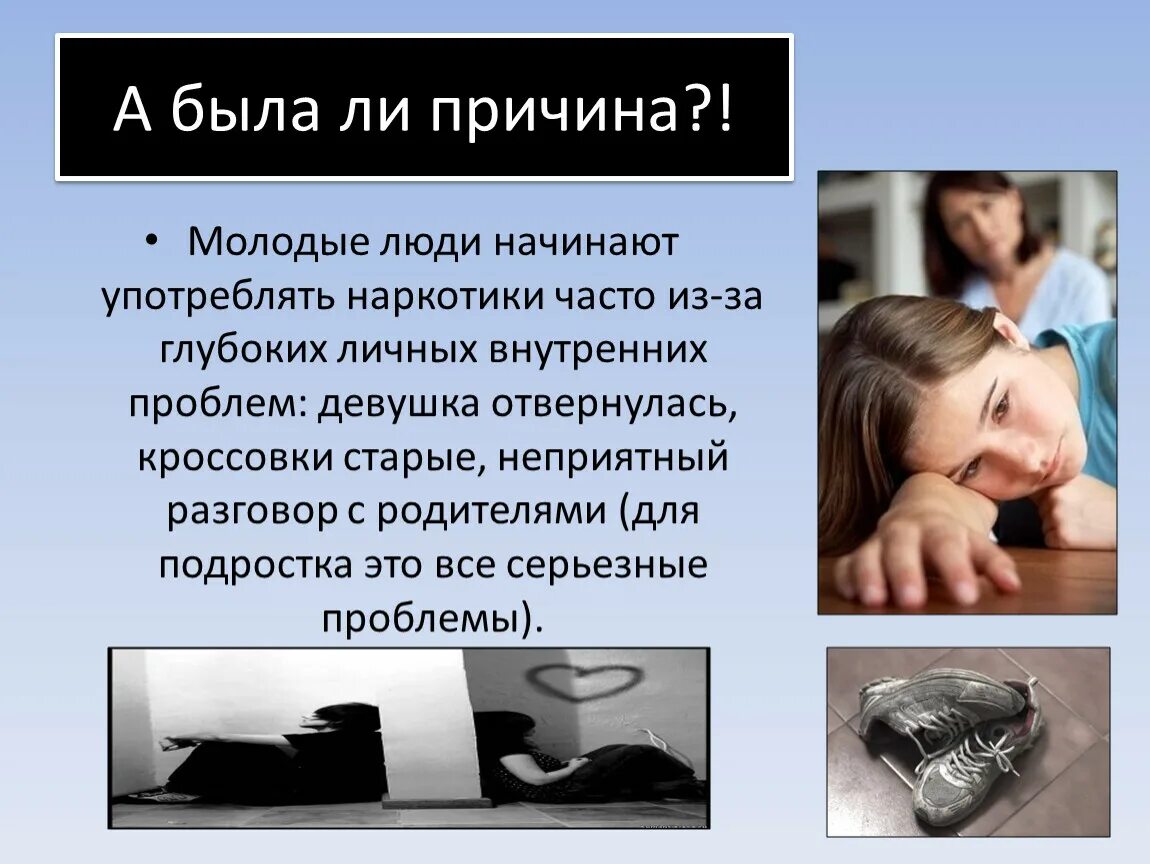 А была ли причина?!

• Молодые люди начинают употреблять наркотики часто из-за глубоких личных внутренних проблем: девушка отвернулась, кроссовки старые, неприятный разговор с родителями (для подростка это все серьезные проблемы).